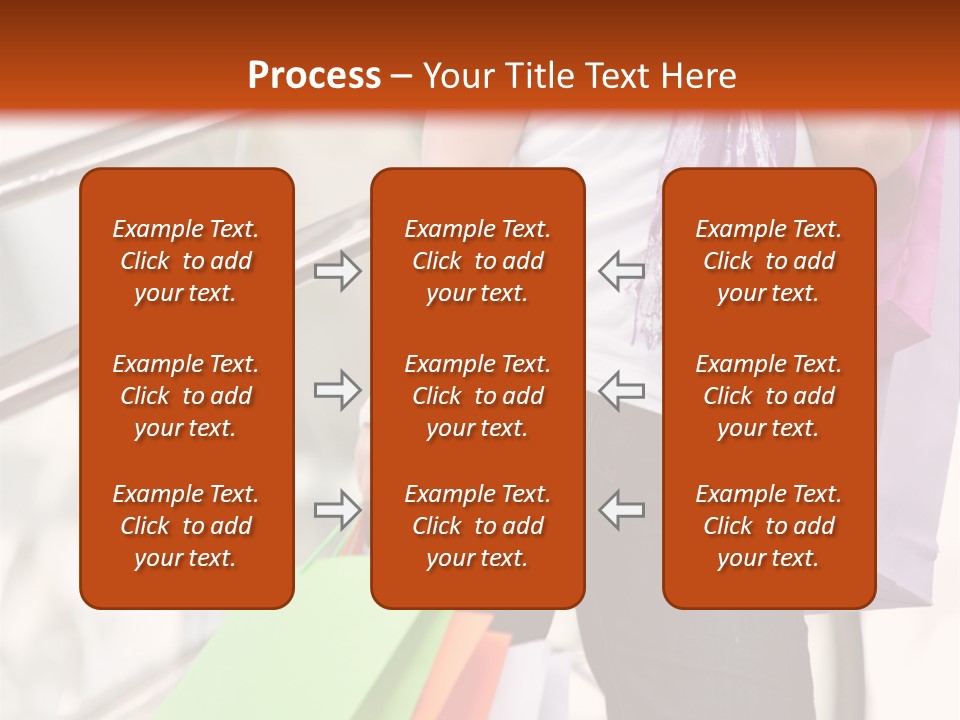 Process – Your Title Text Here

Example Text. Click to add your text.

Example Text. Click to add your text.

Example Text. Click to add your text.

Example Text. Click to add your text.

Example Text. Click to add your text.

Example Text. Click to add your text.

Example Text. Click to add your text.

Example Text. Click to add your text.

Example Text. Click to add your text.